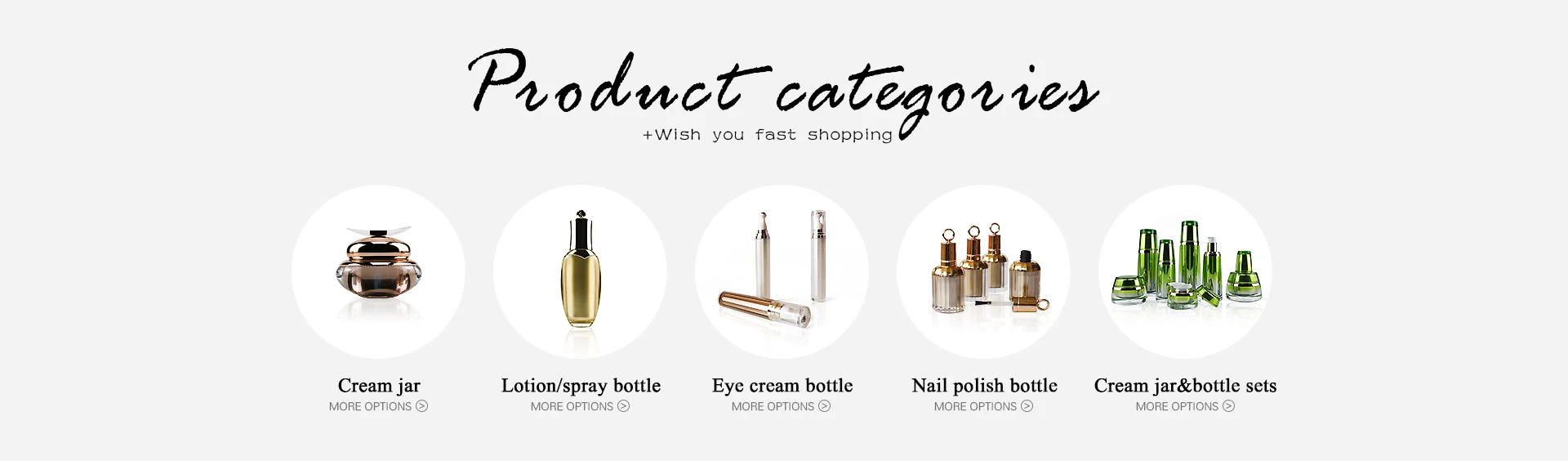 Product categories
+Wish you fast shopping

Cream jar
MORE OPTIONS

Lotion/spray bottle
MORE OPTIONS

Eye cream bottle
MORE OPTIONS

Nail polish bottle
MORE OPTIONS

Cream jar&bottle sets
MORE OPTIONS